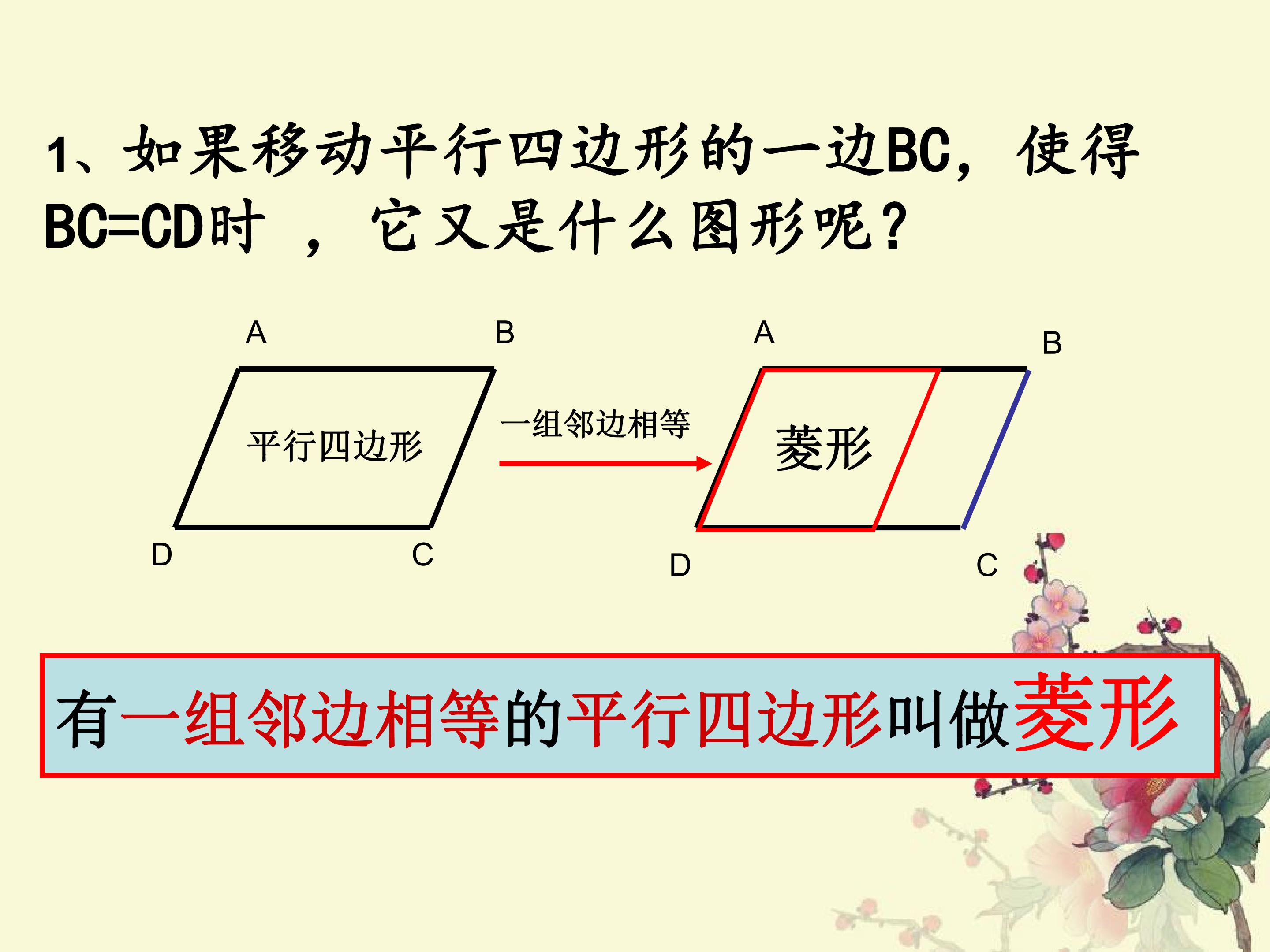 1、如果移动平行四边形的一边BC，使得BC=CD时，它又是什么图形呢？

A B

平行四边形

D C

一组邻边相等

A B

菱形

D C

有一组邻边相等的平行四边形叫做菱形